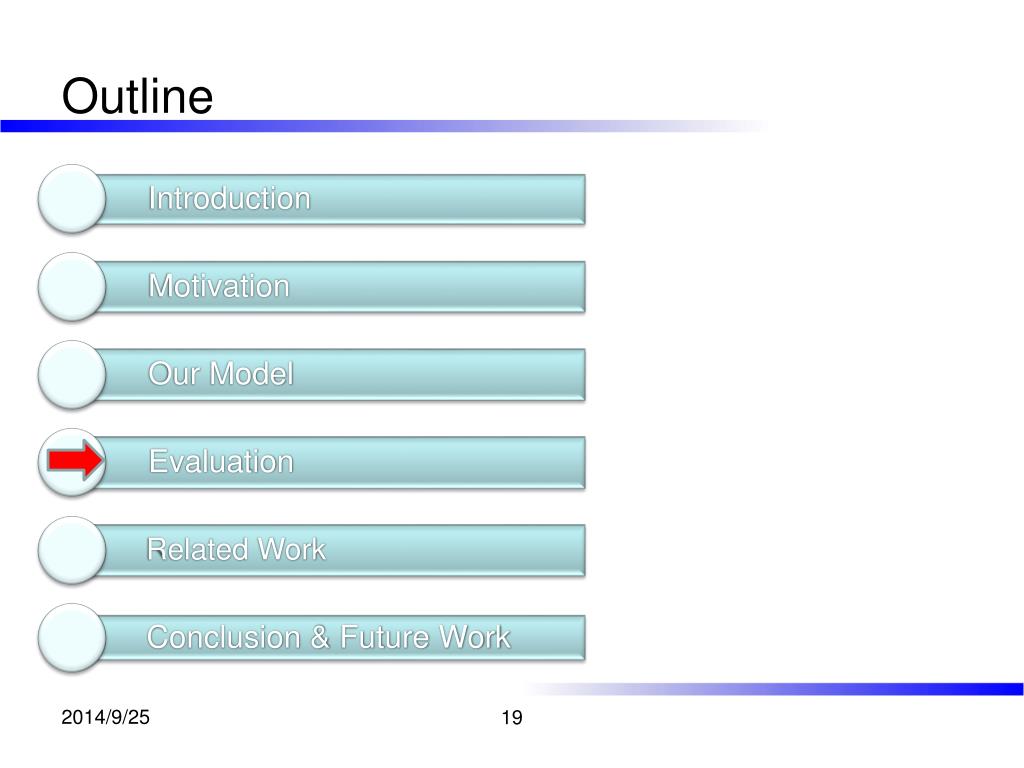 Outline

Introduction

Motivation

Our Model

Evaluation

Related Work

Conclusion & Future Work

2014/9/25

19